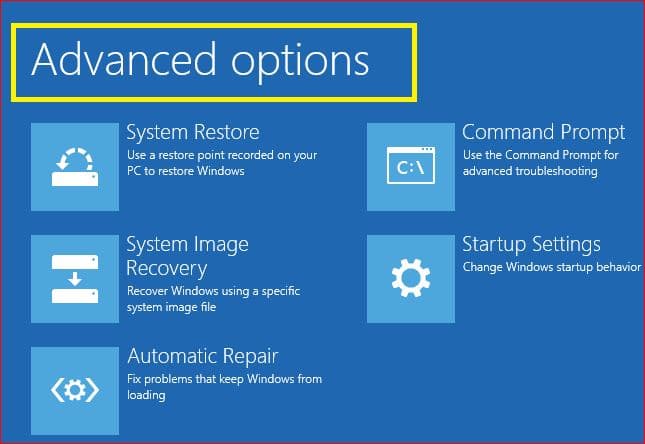 Advanced options

System Restore
Use a restore point recorded on your PC to restore Windows

System Image Recovery
Recover Windows using a specific system image file

Automatic Repair
Fix problems that keep Windows from loading

C:\

Command Prompt
Use the Command Prompt for advanced troubleshooting

Startup Settings
Change Windows startup behavior